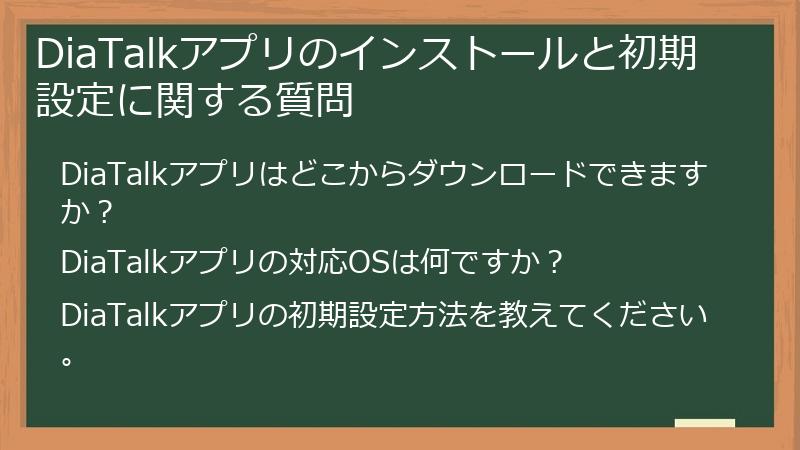 DiaTalkアプリのインストールと初期設定に関する質問

DiaTalkアプリはどこからダウンロードできますか？

DiaTalkアプリの対応OSは何ですか？

DiaTalkアプリの初期設定方法を教えてください。